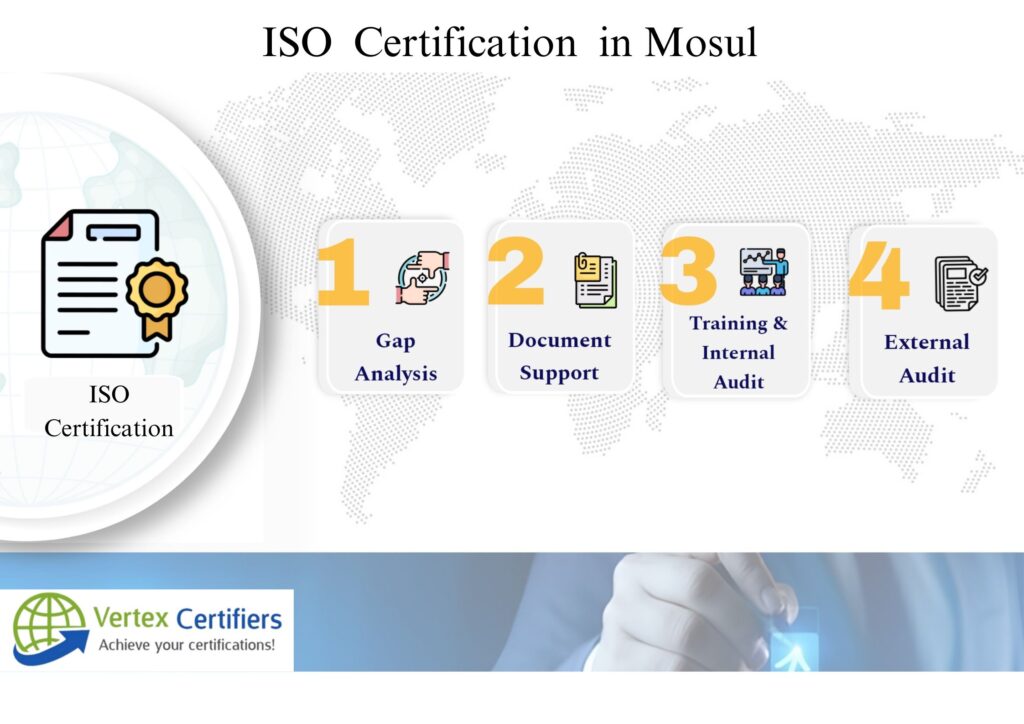 ISO Certification in Mosul

ISO Certification

1 Gap Analysis

2 Document Support

3 Training & Internal Audit

4 External Audit

Vertex Certifiers
Achieve your certifications!